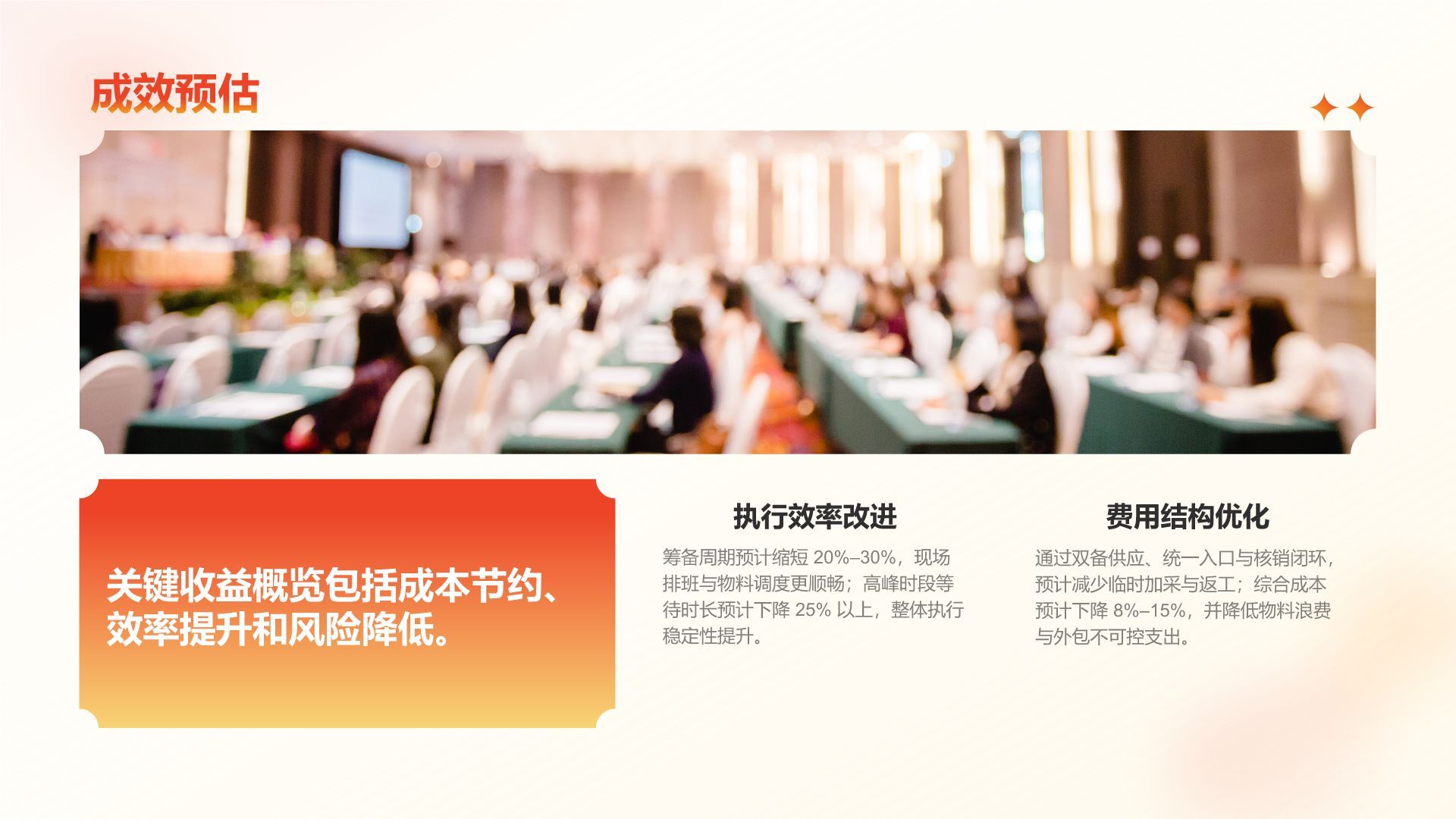 成效预估

关键收益概览包括成本节约、效率提升和风险降低。

执行效率改进

筹备周期预计缩短 20%–30%，现场排班与物料调度更顺畅；高峰时段等待时长预计下降 25% 以上，整体执行稳定性提升。

费用结构优化

通过双备供应、统一入口与核销闭环，预计减少临时加采与返工；综合成本预计下降 8%–15%，并降低物料浪费与外包不可控支出。